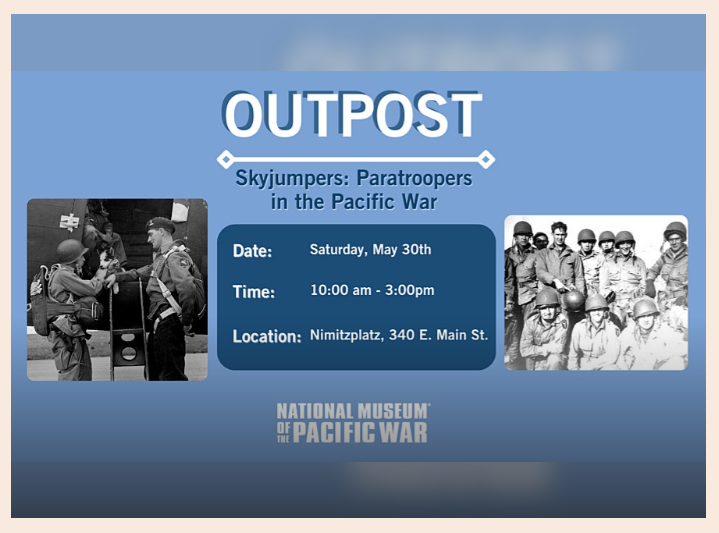 OUTPOST

Skyjumpers: Paratroopers in the Pacific War

Date: Saturday, May 30th

Time: 10:00 am - 3:00pm

Location: Nimitzplatz, 340 E. Main St.

NATIONAL MUSEUM OF THE PACIFIC WAR